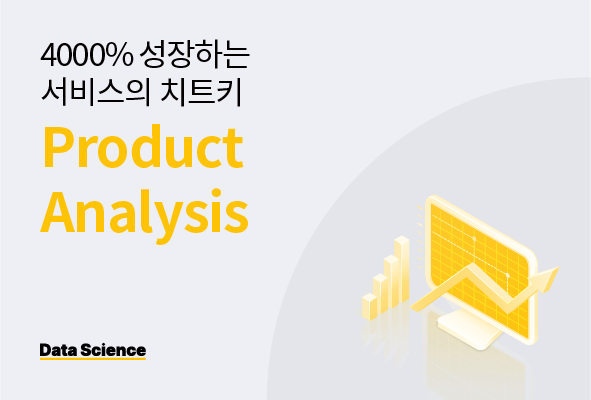 4000% 성장하는
서비스의 치트키

Product
Analysis

Data Science